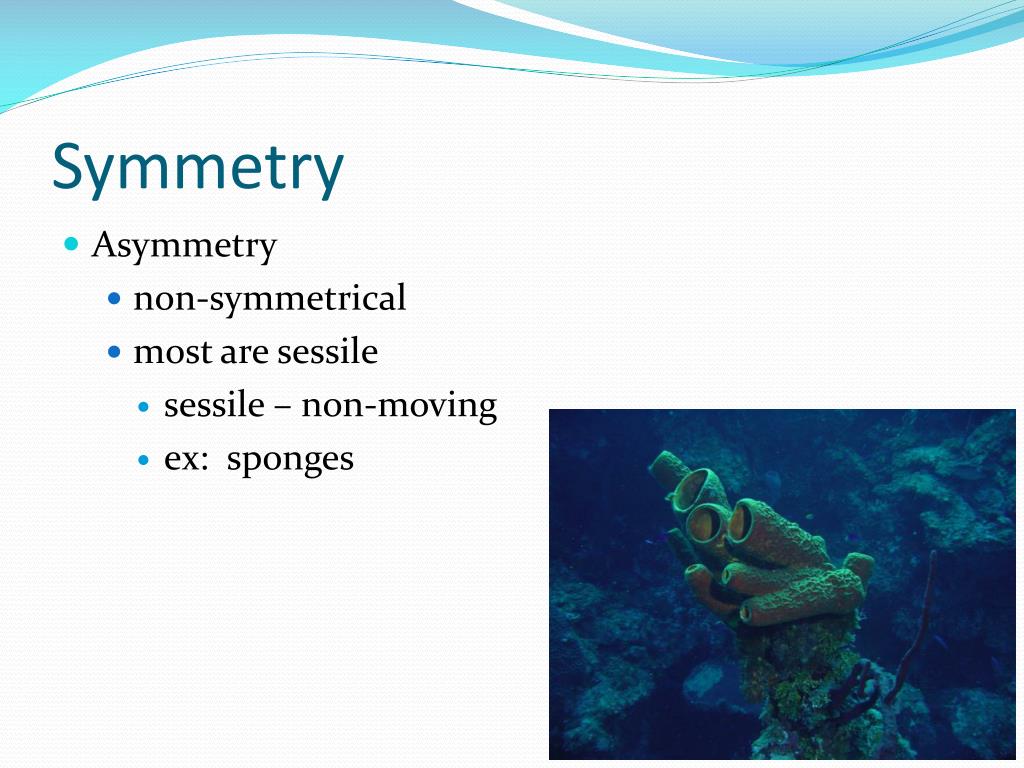 Symmetry

Asymmetry

non-symmetrical

most are sessile

sessile – non-moving

ex: sponges